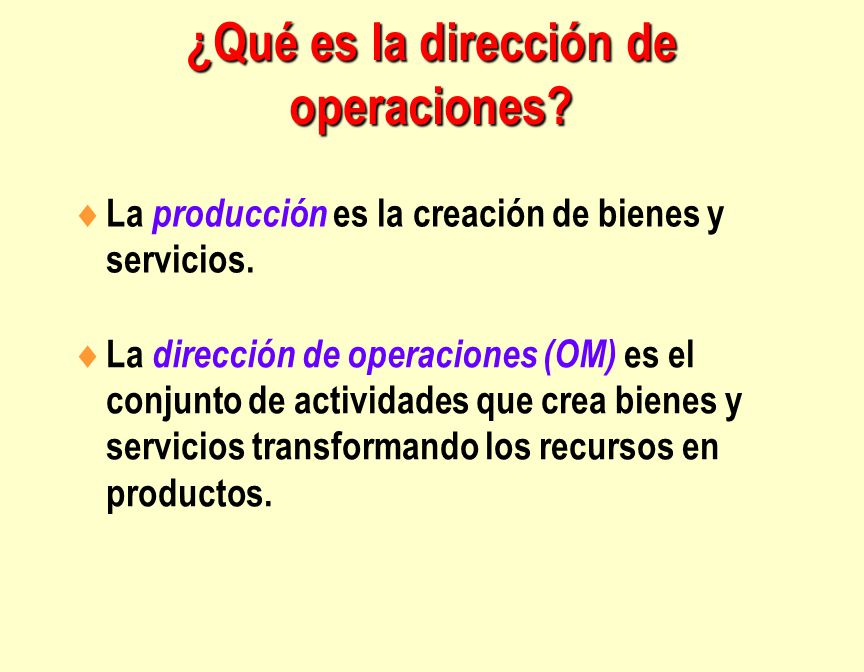 ¿Qué es la dirección de operaciones?

♦ La producción es la creación de bienes y servicios.

♦ La dirección de operaciones (OM) es el conjunto de actividades que crea bienes y servicios transformando los recursos en productos.